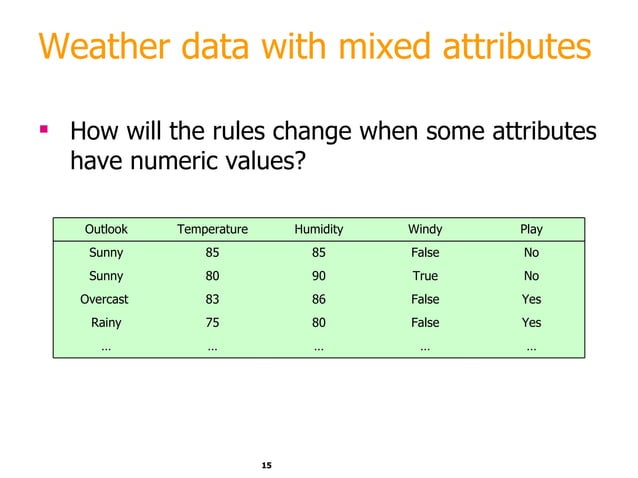 Weather data with mixed attributes

▪ How will the rules change when some attributes have numeric values?

| Outlook | Temperature | Humidity | Windy | Play |
|---|---|---|---|---|
| Sunny | 85 | 85 | False | No |
| Sunny | 80 | 90 | True | No |
| Overcast | 83 | 86 | False | Yes |
| Rainy | 75 | 80 | False | Yes |
| … | … | … | … | … |

15